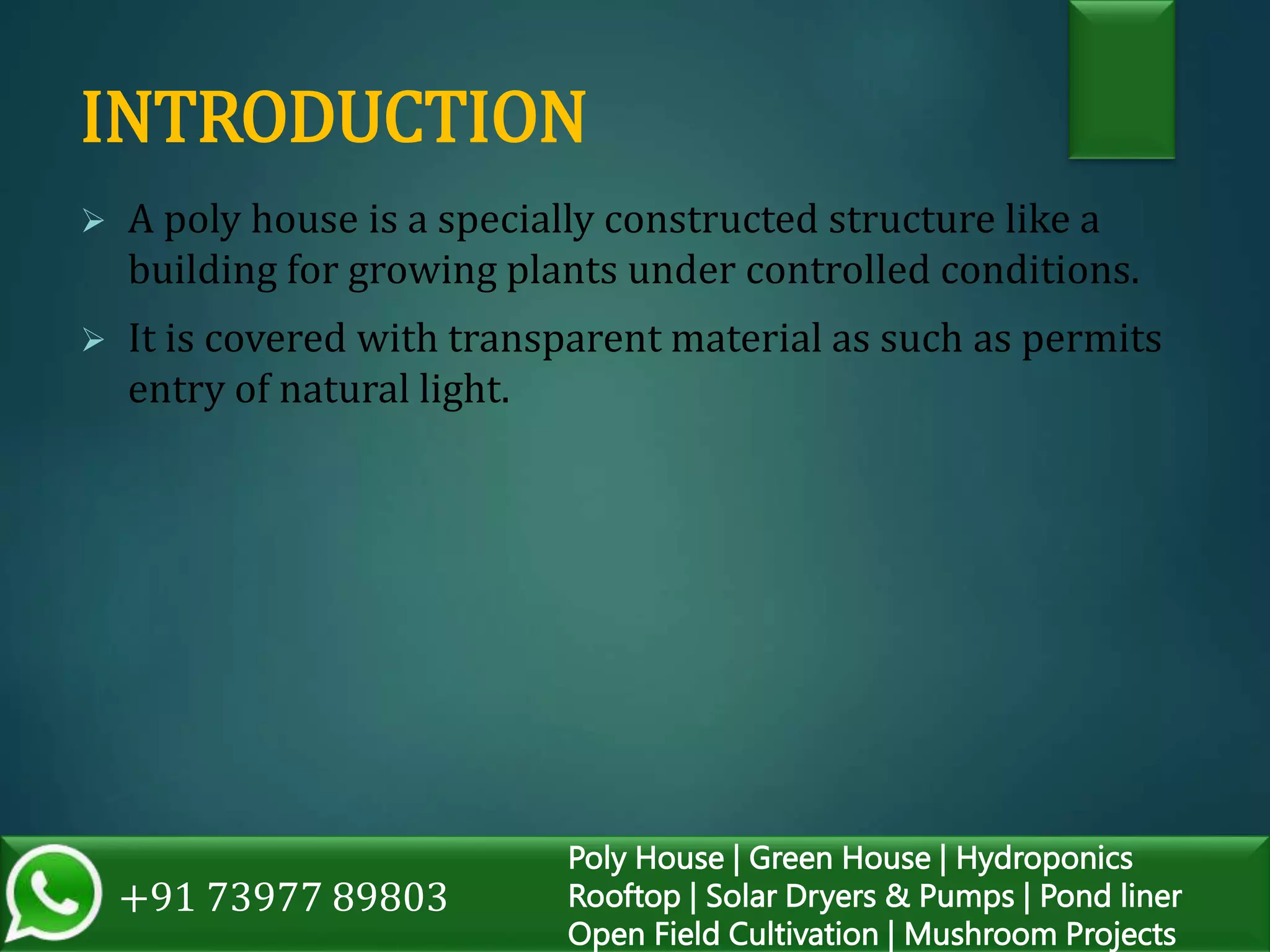 INTRODUCTION

➢ A poly house is a specially constructed structure like a building for growing plants under controlled conditions.

➢ It is covered with transparent material as such as permits entry of natural light.

+91 73977 89803

Poly House | Green House | Hydroponics
Rooftop | Solar Dryers & Pumps | Pond liner
Open Field Cultivation | Mushroom Projects